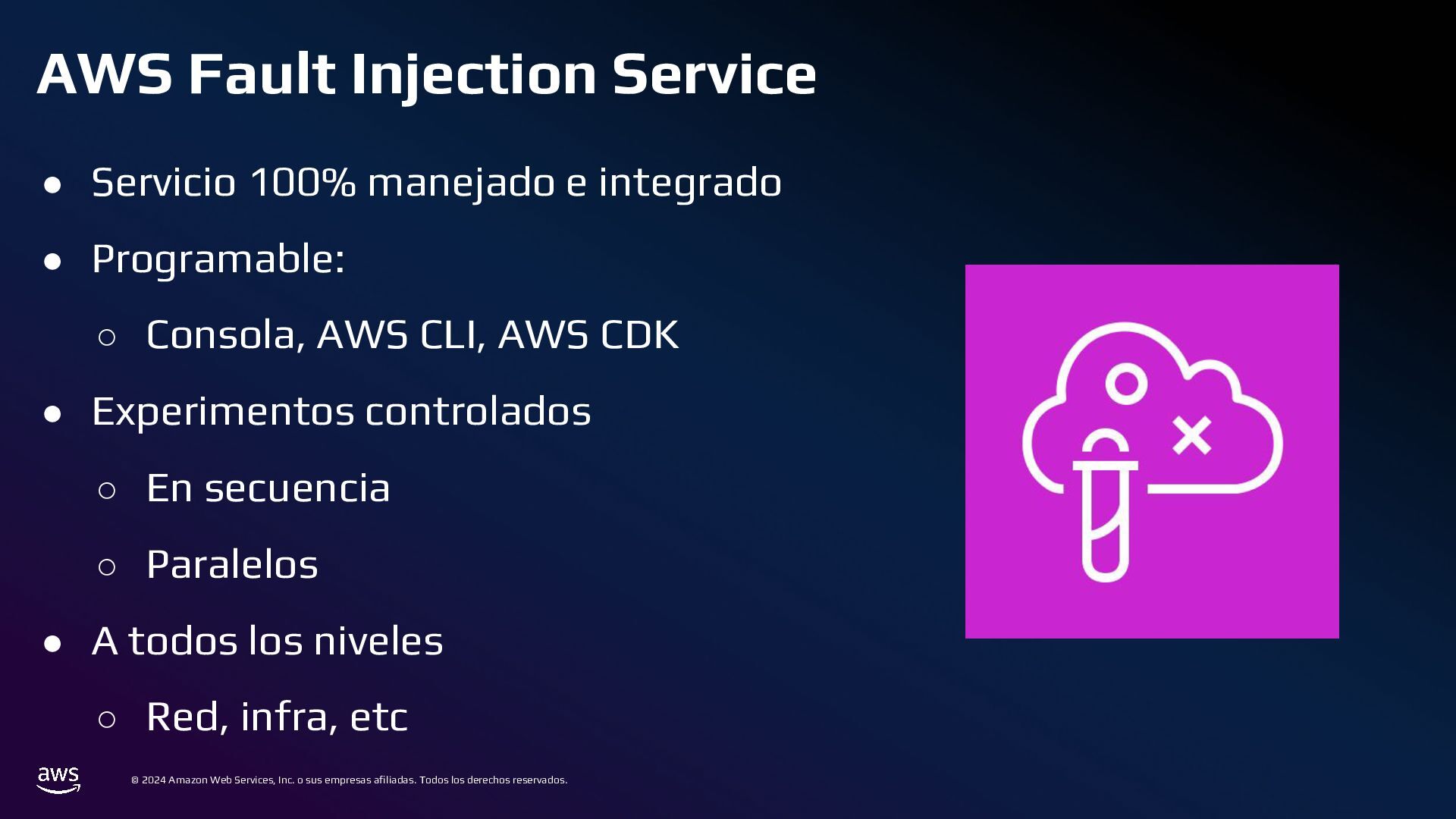 AWS Fault Injection Service

● Servicio 100% manejado e integrado

● Programable:

○ Consola, AWS CLI, AWS CDK

● Experimentos controlados

○ En secuencia

○ Paralelos

● A todos los niveles

○ Red, infra, etc

aws

© 2024 Amazon Web Services, Inc. o sus empresas afiliadas. Todos los derechos reservados.